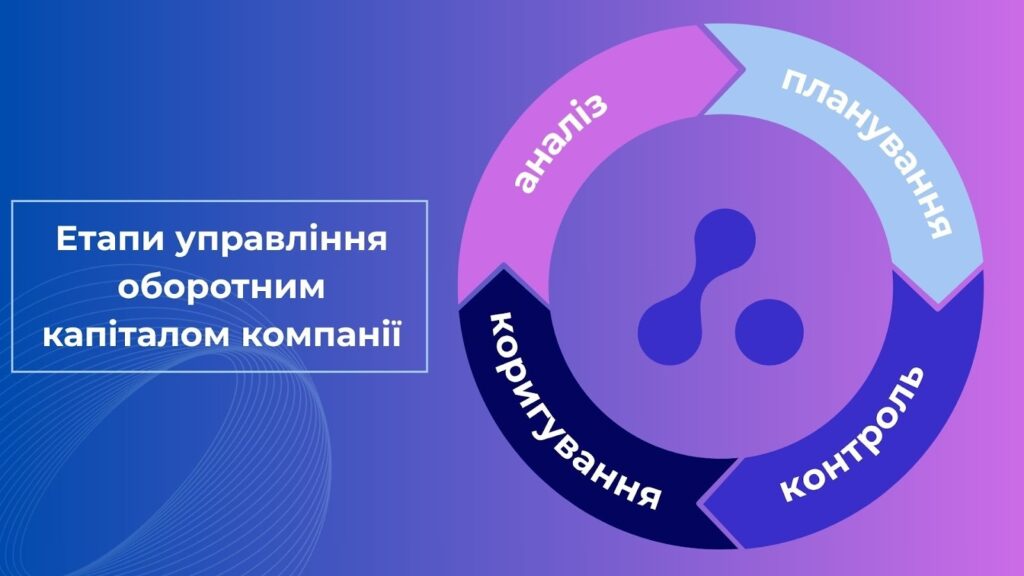 Етапи управління оборотним капіталом компанії

аналіз

планування

контроль

коригування